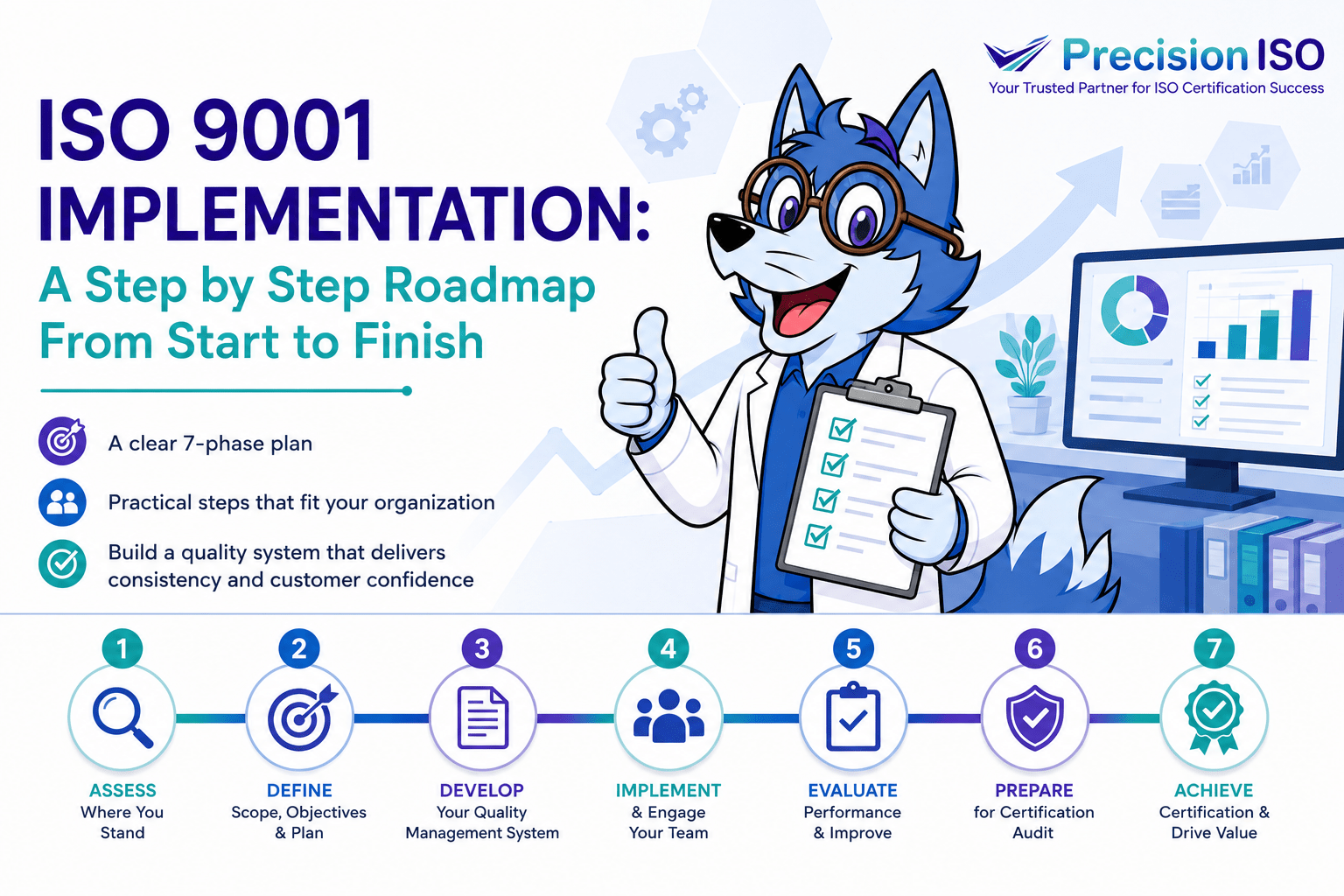 Precision ISO
Your Trusted Partner for ISO Certification Success

ISO 9001 IMPLEMENTATION:
A Step by Step Roadmap From Start to Finish

A clear 7-phase plan

Practical steps that fit your organization

Build a quality system that delivers consistency and customer confidence

1
ASSESS
Where You Stand

2
DEFINE
Scope, Objectives & Plan

3
DEVELOP
Your Quality Management System

4
IMPLEMENT
& Engage Your Team

5
EVALUATE
Performance & Improve

6
PREPARE
for Certification Audit

7
ACHIEVE
Certification & Drive Value